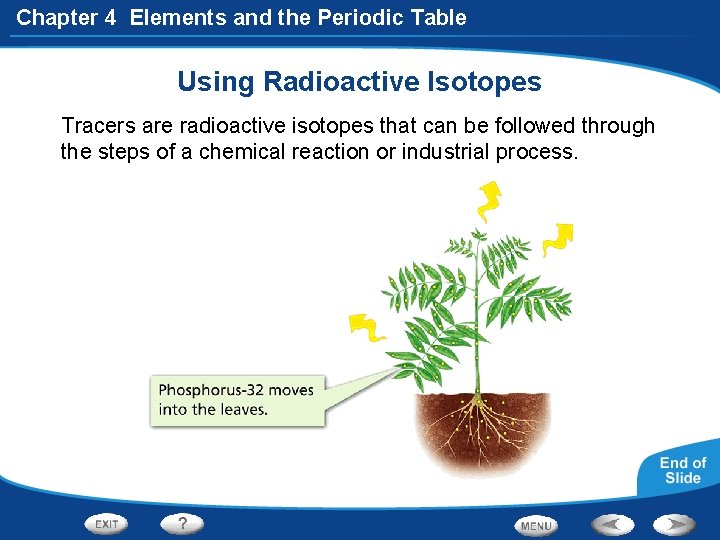 Chapter 4 Elements and the Periodic Table

Using Radioactive Isotopes

Tracers are radioactive isotopes that can be followed through the steps of a chemical reaction or industrial process.

Phosphorus-32 moves into the leaves.

End of Slide

EXIT

?

MENU